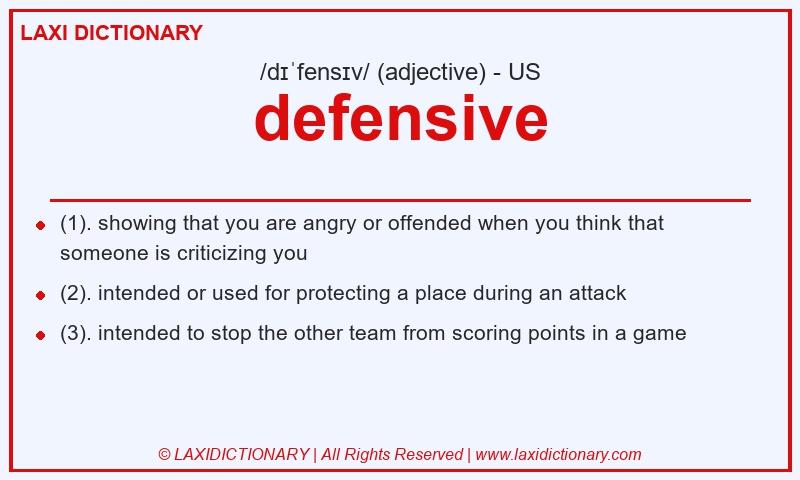 LAXI DICTIONARY

/dɪˈfensɪv/ (adjective) - US

defensive

- (1). showing that you are angry or offended when you think that someone is criticizing you
- (2). intended or used for protecting a place during an attack
- (3). intended to stop the other team from scoring points in a game

© LAXIDICTIONARY | All Rights Reserved | www.laxidictionary.com